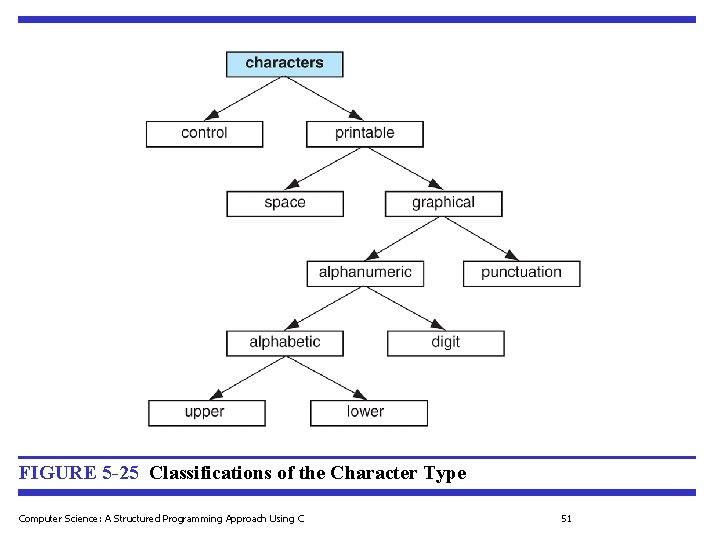 characters

control

printable

space

graphical

alphanumeric

punctuation

alphabetic

digit

upper

lower

FIGURE 5-25 Classifications of the Character Type

Computer Science: A Structured Programming Approach Using C

51